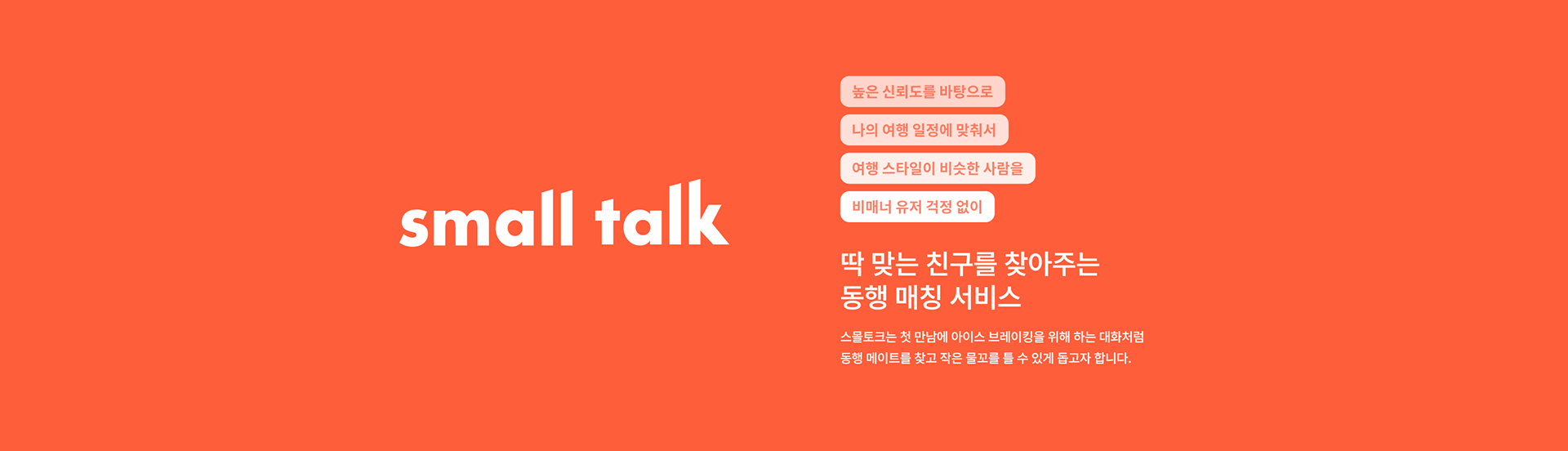 small talk

높은 신뢰도를 바탕으로

나의 여행 일정에 맞춰서

여행 스타일이 비슷한 사람을

비매너 유저 걱정 없이

딱 맞는 친구를 찾아주는
동행 매칭 서비스

스몰토크는 첫 만남에 아이스 브레이킹을 위해 하는 대화처럼
동행 메이트를 찾고 작은 물꼬를 틀 수 있게 돕고자 합니다.